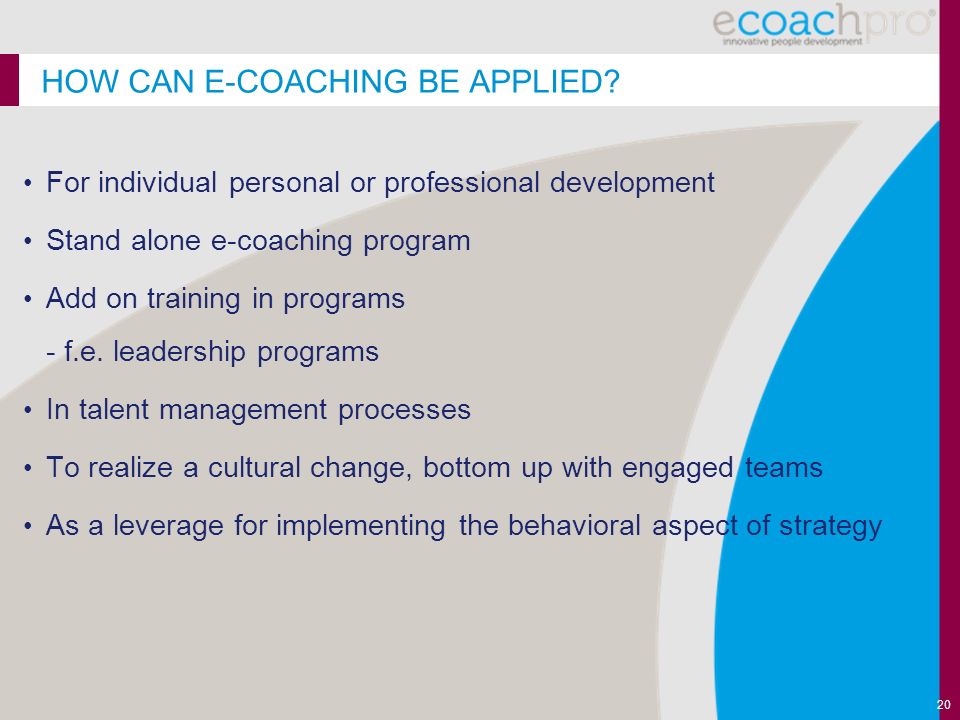 ecoachpro®
innovative people development

HOW CAN E-COACHING BE APPLIED?

• For individual personal or professional development
• Stand alone e-coaching program
• Add on training in programs
- f.e. leadership programs
• In talent management processes
• To realize a cultural change, bottom up with engaged teams
• As a leverage for implementing the behavioral aspect of strategy

20